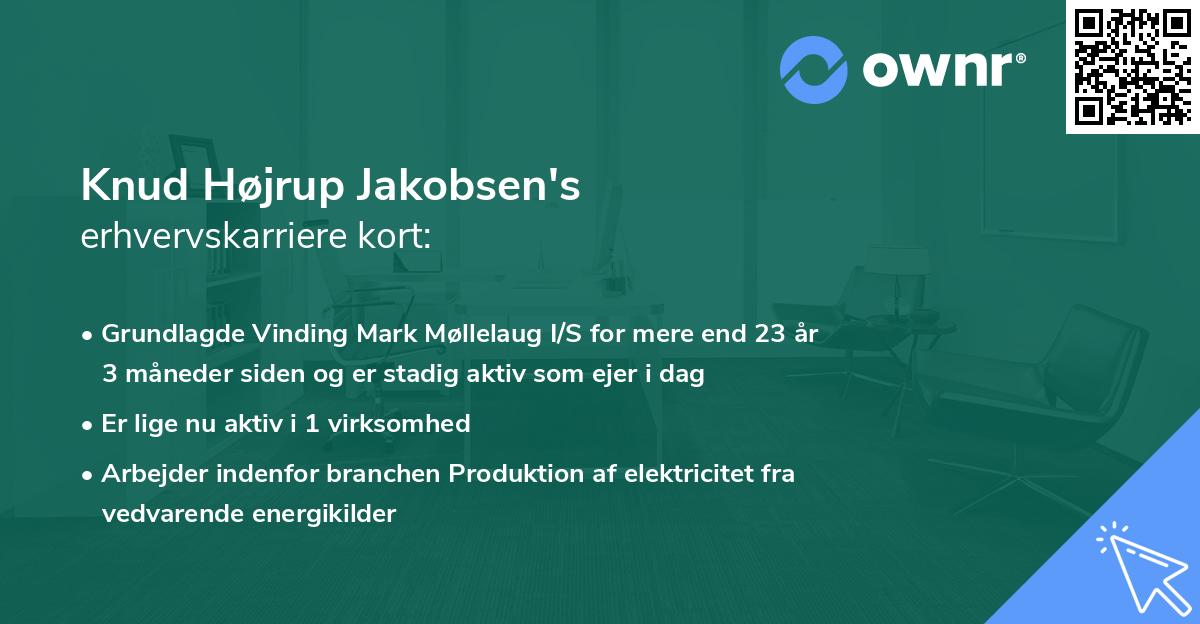 ownr®

Knud Højrup Jakobsen's
erhvervskarriere kort:

• Grundlagde Vinding Mark Møllelaug I/S for mere end 23 år 3 måneder siden og er stadig aktiv som ejer i dag

• Er lige nu aktiv i 1 virksomhed

• Arbejder indenfor branchen Produktion af elektricitet fra vedvarende energikilder